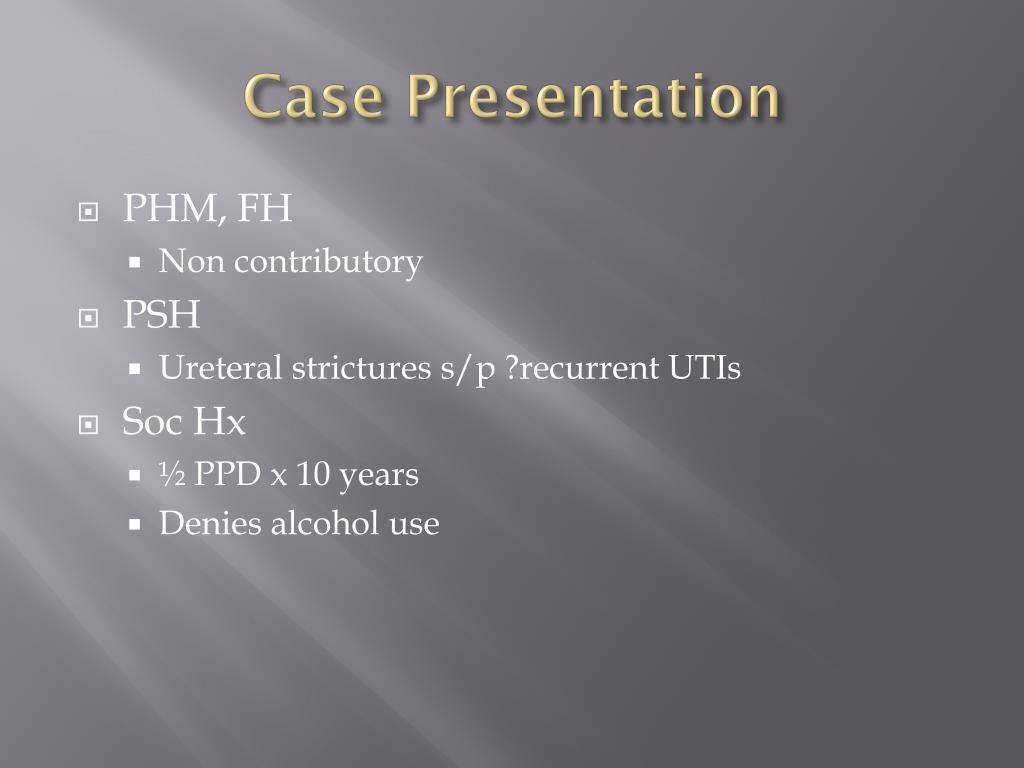 Case Presentation

PHM, FH
Non contributory
PSH
Ureteral strictures s/p ?recurrent UTIs
Soc Hx
½ PPD x 10 years
Denies alcohol use